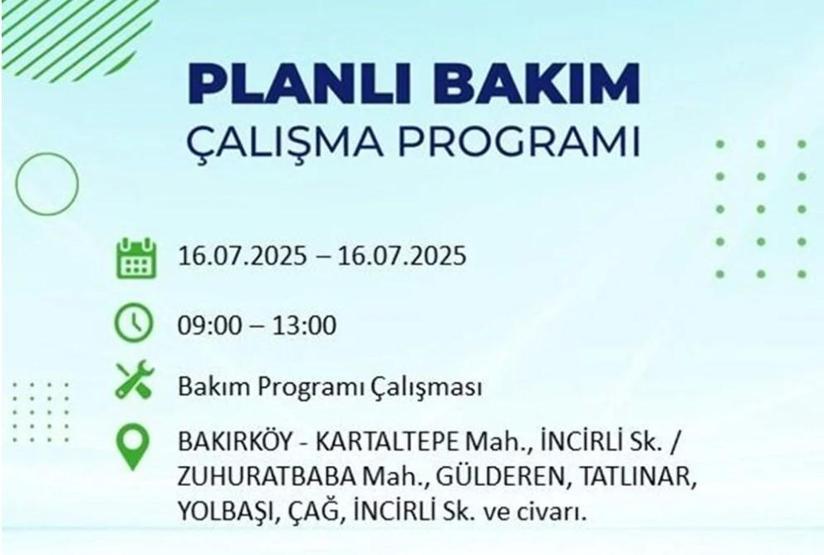 PLANLI BAKIM
ÇALIŞMA PROGRAMI

16.07.2025 – 16.07.2025

09:00 – 13:00

Bakım Programı Çalışması

BAKIRKÖY - KARTALTEPE Mah., İNCİRLİ Sk. / ZUHURATBABA Mah., GÜLDEREN, TATLINAR, YOLBAŞI, ÇAĞ, İNCİRLİ Sk. ve civarı.